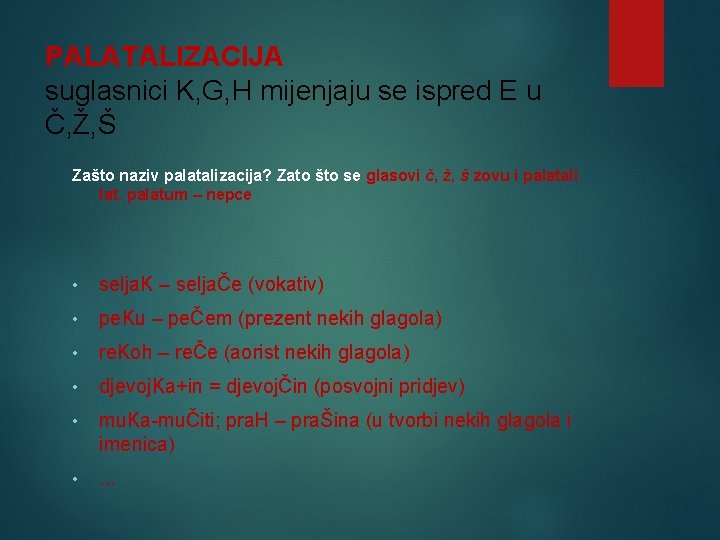 PALATALIZACIJA
suglasnici K,G,H mijenjaju se ispred E u Č,Ž,Š

Zašto naziv palatalizacija? Zato što se glasovi č, ž, š zovu i palatali lat. palatum – nepce

• seljaK – seljaČe (vokativ)
• peKu – peČem (prezent nekih glagola)
• reKoh – reČe (aorist nekih glagola)
• djevojKa+in = djevojČin (posvojni pridjev)
• muKa-muČiti; praH – praŠina (u tvorbi nekih glagola i imenica)
• ...